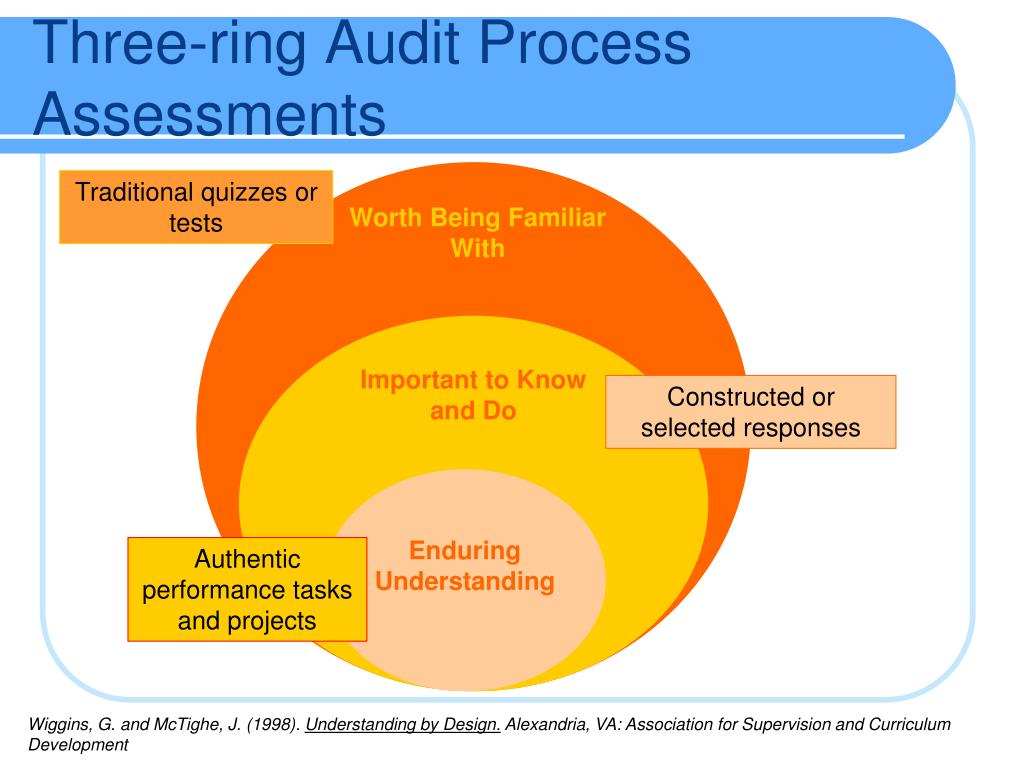 Three-ring Audit Process Assessments

Traditional quizzes or tests

Worth Being Familiar With

Important to Know and Do

Constructed or selected responses

Enduring Understanding

Authentic performance tasks and projects

Wiggins, G. and McTighe, J. (1998). Understanding by Design. Alexandria, VA: Association for Supervision and Curriculum Development